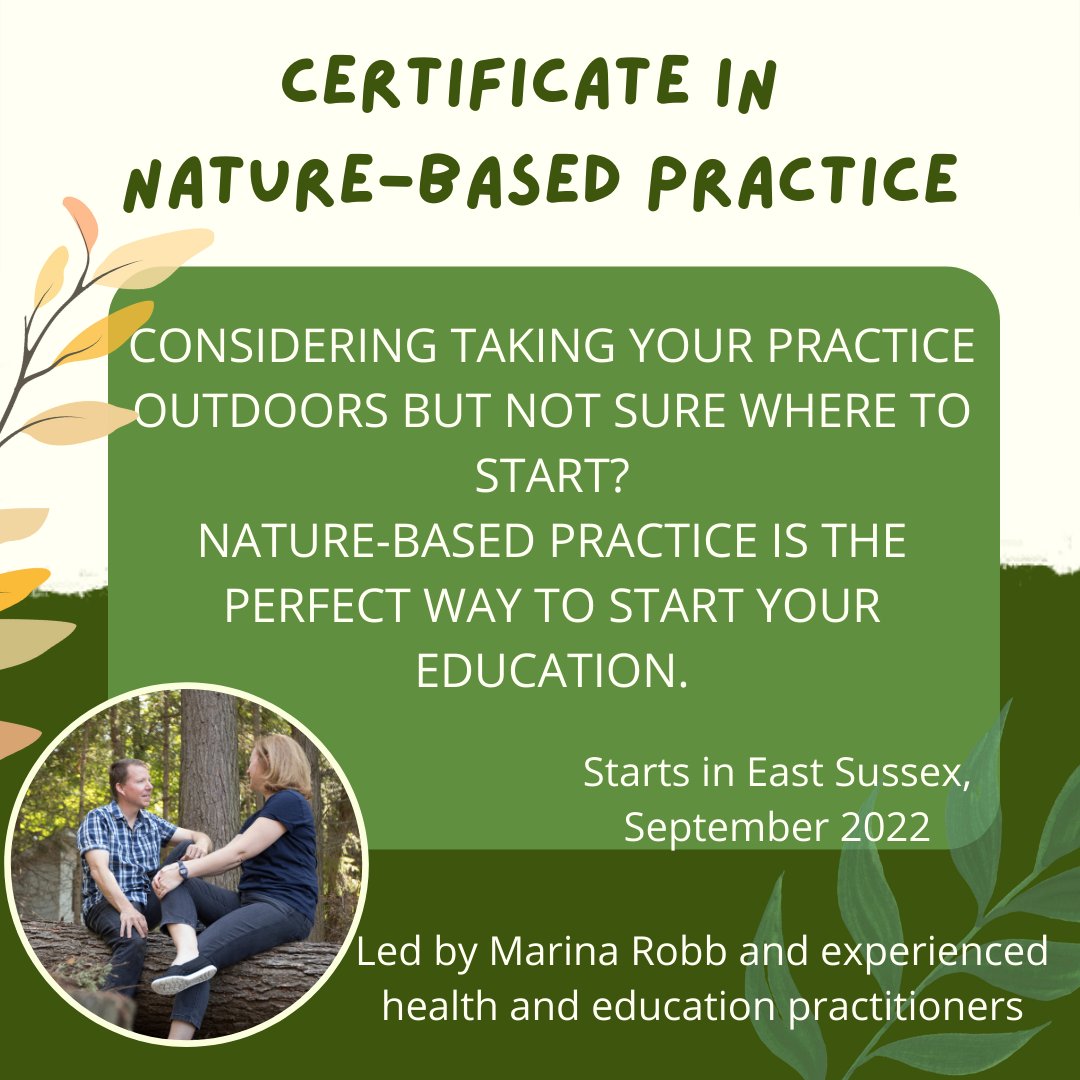 CERTIFICATE IN NATURE-BASED PRACTICE

CONSIDERING TAKING YOUR PRACTICE OUTDOORS BUT NOT SURE WHERE TO START?
NATURE-BASED PRACTICE IS THE PERFECT WAY TO START YOUR EDUCATION.

Starts in East Sussex, September 2022

Led by Marina Robb and experienced health and education practitioners